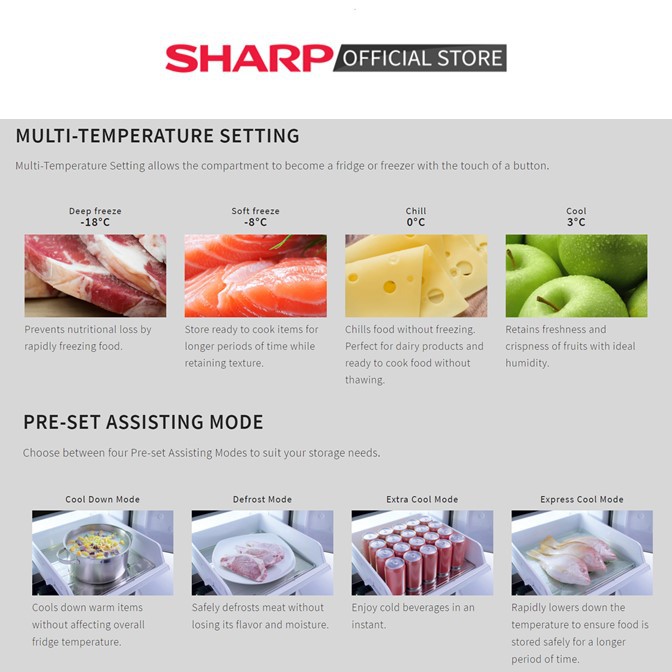 SHARP OFFICIAL STORE

MULTI-TEMPERATURE SETTING

Multi-Temperature Setting allows the compartment to become a fridge or freezer with the touch of a button.

Deep freeze
-18°C

Prevents nutritional loss by rapidly freezing food.

Soft freeze
-8°C

Store ready to cook items for longer periods of time while retaining texture.

Chill
0°C

Chills food without freezing. Perfect for dairy products and ready to cook food without thawing.

Cool
3°C

Retains freshness and crispness of fruits with ideal humidity.

PRE-SET ASSISTING MODE

Choose between four Pre-set Assisting Modes to suit your storage needs.

Cool Down Mode

Cools down warm items without affecting overall fridge temperature.

Defrost Mode

Safely defrosts meat without losing its flavor and moisture.

Extra Cool Mode

Enjoy cold beverages in an instant.

Express Cool Mode

Rapidly lowers down the temperature to ensure food is stored safely for a longer period of time.